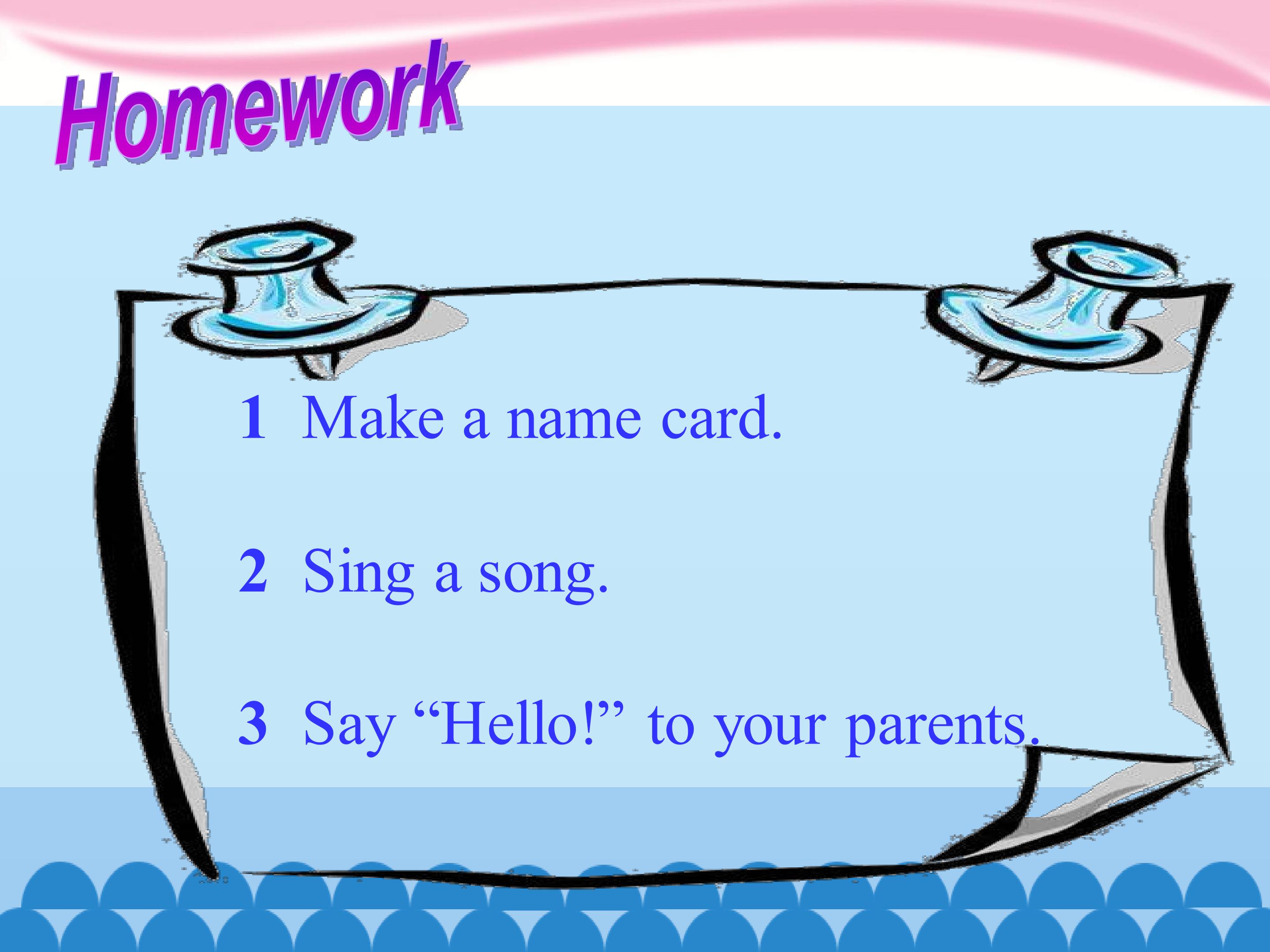 Homework

1 Make a name card.

2 Sing a song.

3 Say “Hello!” to your parents.